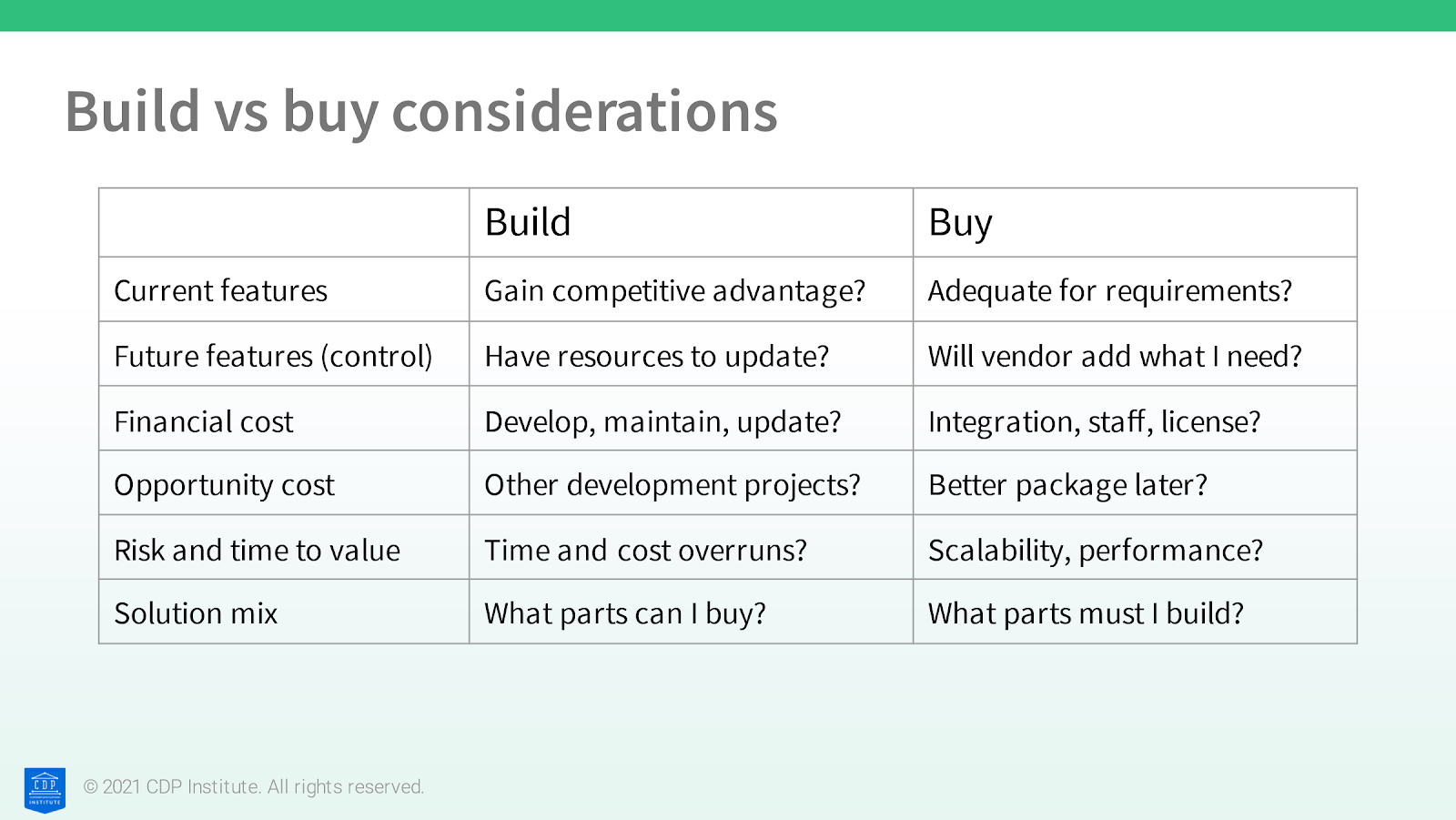 Build vs buy considerations

| | Build | Buy |
|---|---|---|
| Current features | Gain competitive advantage? | Adequate for requirements? |
| Future features (control) | Have resources to update? | Will vendor add what I need? |
| Financial cost | Develop, maintain, update? | Integration, staff, license? |
| Opportunity cost | Other development projects? | Better package later? |
| Risk and time to value | Time and cost overruns? | Scalability, performance? |
| Solution mix | What parts can I buy? | What parts must I build? |

CDP INSTITUTE

© 2021 CDP Institute. All rights reserved.